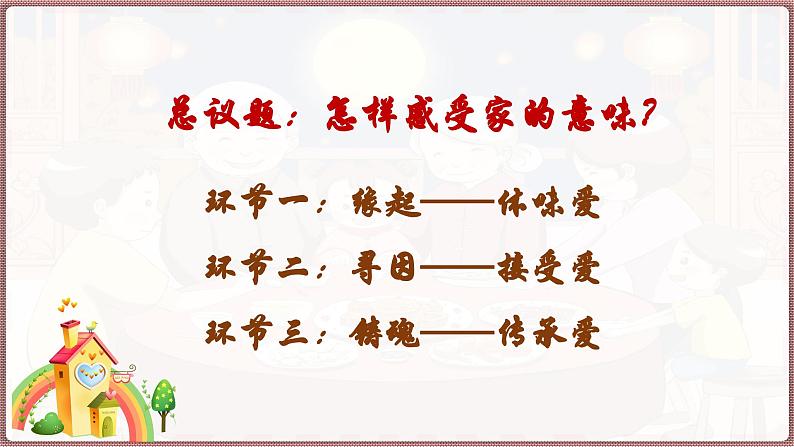 总议题：怎样感受家的意味?

环节一：缘起——体味爱

环节二：寻因——接受爱

环节三：铸魂——传承爱